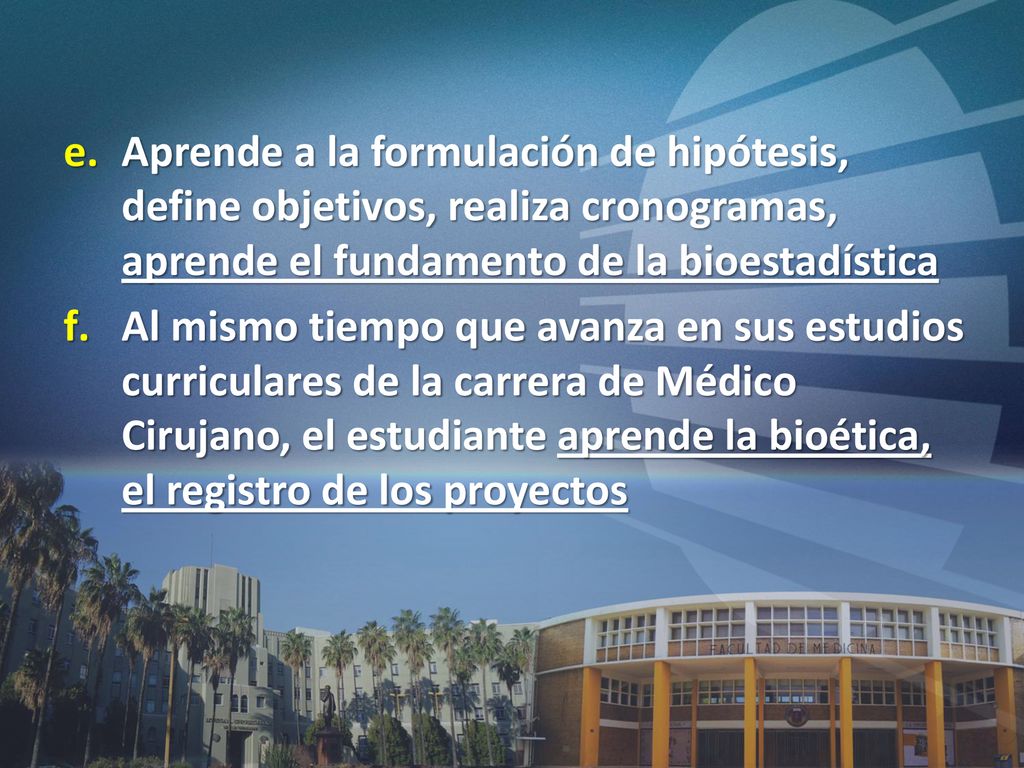 e. Aprende a la formulación de hipótesis, define objetivos, realiza cronogramas, aprende el fundamento de la bioestadística

f. Al mismo tiempo que avanza en sus estudios curriculares de la carrera de Médico Cirujano, el estudiante aprende la bioética, el registro de los proyectos

FACULTAD DE MEDICINA